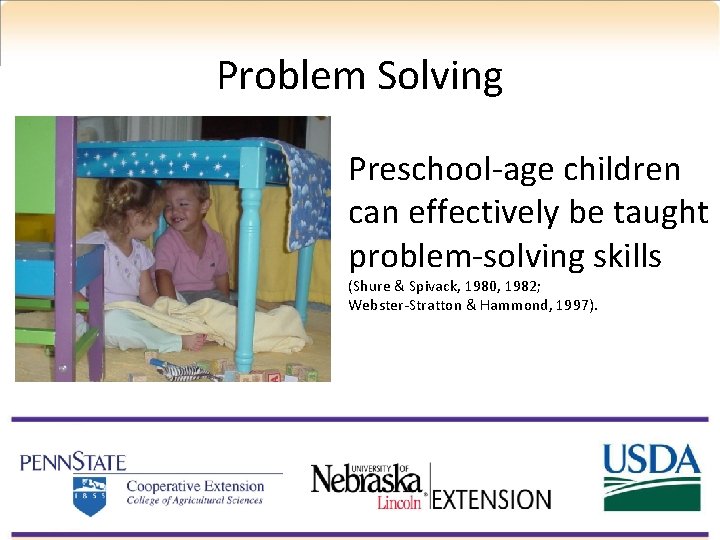 Problem Solving

Preschool-age children can effectively be taught problem-solving skills

(Shure & Spivack, 1980, 1982; Webster-Stratton & Hammond, 1997).

PENNSTATE
1855
Cooperative Extension
College of Agricultural Sciences

UNIVERSITY OF Nebraska Lincoln EXTENSION

USDA